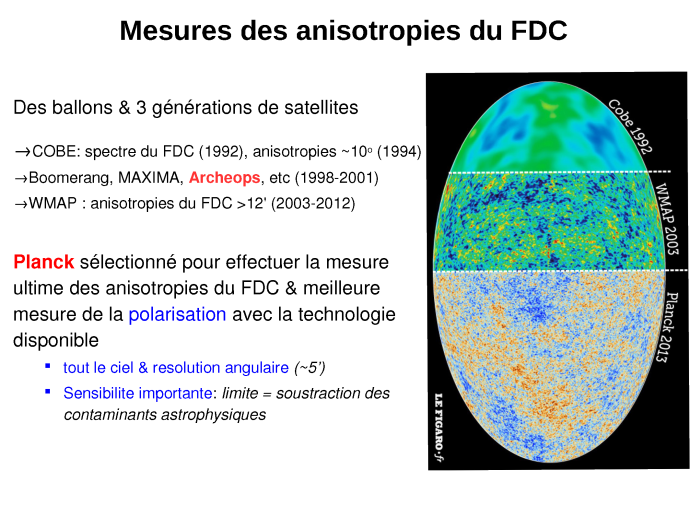 Mesures des anisotropies du FDC

Des ballons & 3 générations de satellites

→COBE: spectre du FDC (1992), anisotropies ~10º (1994)
→Boomerang, MAXIMA, Archeops, etc (1998-2001)
→WMAP : anisotropies du FDC >12' (2003-2012)

Planck sélectionné pour effectuer la mesure ultime des anisotropies du FDC & meilleure mesure de la polarisation avec la technologie disponible

▪ tout le ciel & resolution angulaire (~5')
▪ Sensibilite importante: limite = soustraction des contaminants astrophysiques

Cobe 1992
WMAP 2003
Planck 2013
LE FIGARO·fr